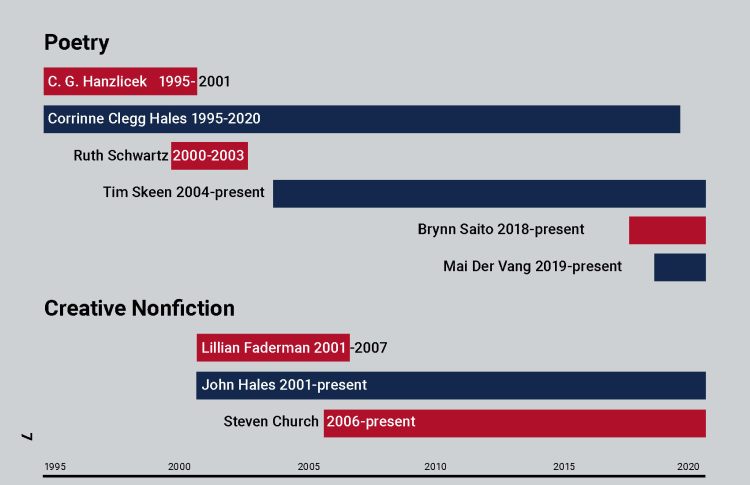 Poetry

C. G. Hanzlicek 1995-2001

Corrinne Clegg Hales 1995-2020

Ruth Schwartz 2000-2003

Tim Skeen 2004-present

Brynn Saito 2018-present

Mai Der Vang 2019-present

Creative Nonfiction

Lillian Faderman 2001-2007

John Hales 2001-present

Steven Church 2006-present

7

1995 2000 2005 2010 2015 2020